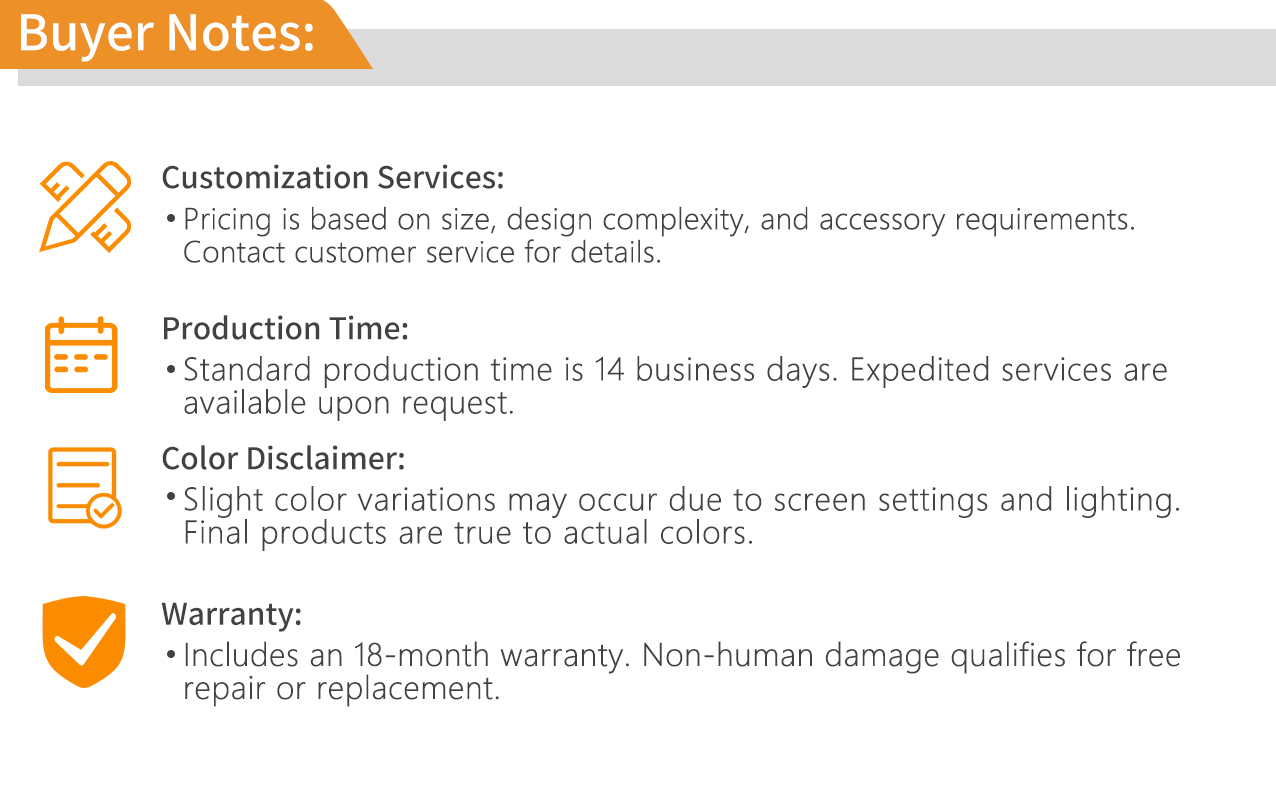 Buyer Notes:

Customization Services:
• Pricing is based on size, design complexity, and accessory requirements. Contact customer service for details.

Production Time:
• Standard production time is 14 business days. Expedited services are available upon request.

Color Disclaimer:
• Slight color variations may occur due to screen settings and lighting. Final products are true to actual colors.

Warranty:
• Includes an 18-month warranty. Non-human damage qualifies for free repair or replacement.